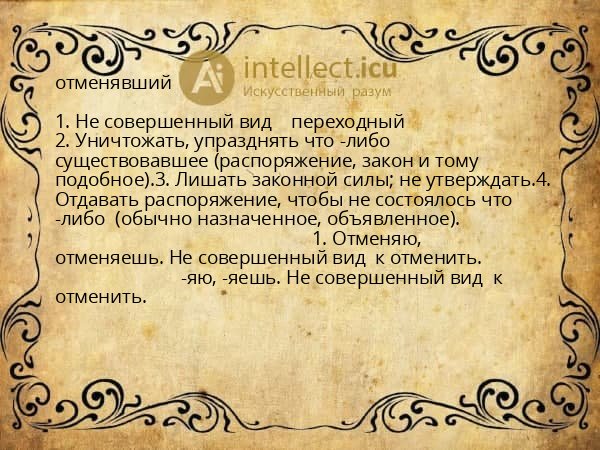 отменявший

Ai intellect.icu
Искусственный разум

1. Не совершенный вид    переходный
2. Уничтожать, упразднять что -либо существовавшее (распоряжение, закон и тому подобное).3. Лишать законной силы; не утверждать.4. Отдавать распоряжение, чтобы не состоялось что -либо  (обычно назначенное, объявленное).
1. Отменяю, отменяешь. Не совершенный вид  к отменить.
-яю, -яешь. Не совершенный вид  к отменить.